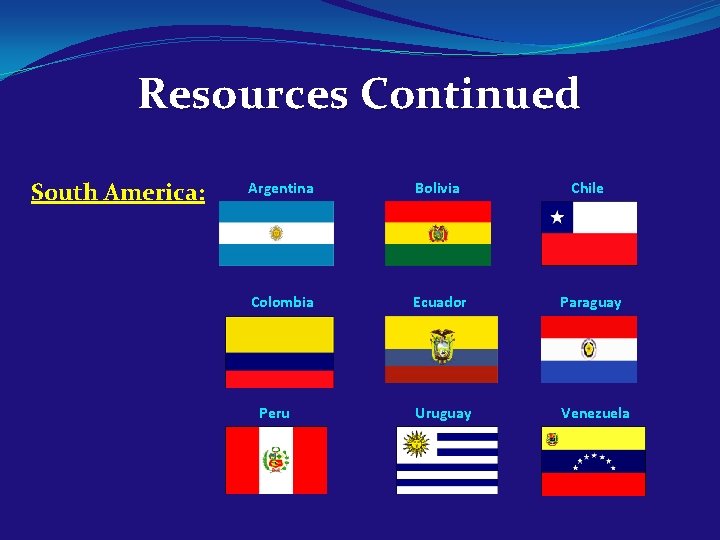 Resources Continued

South America:

Argentina

Bolivia

Chile

Colombia

Ecuador

Paraguay

Peru

Uruguay

Venezuela